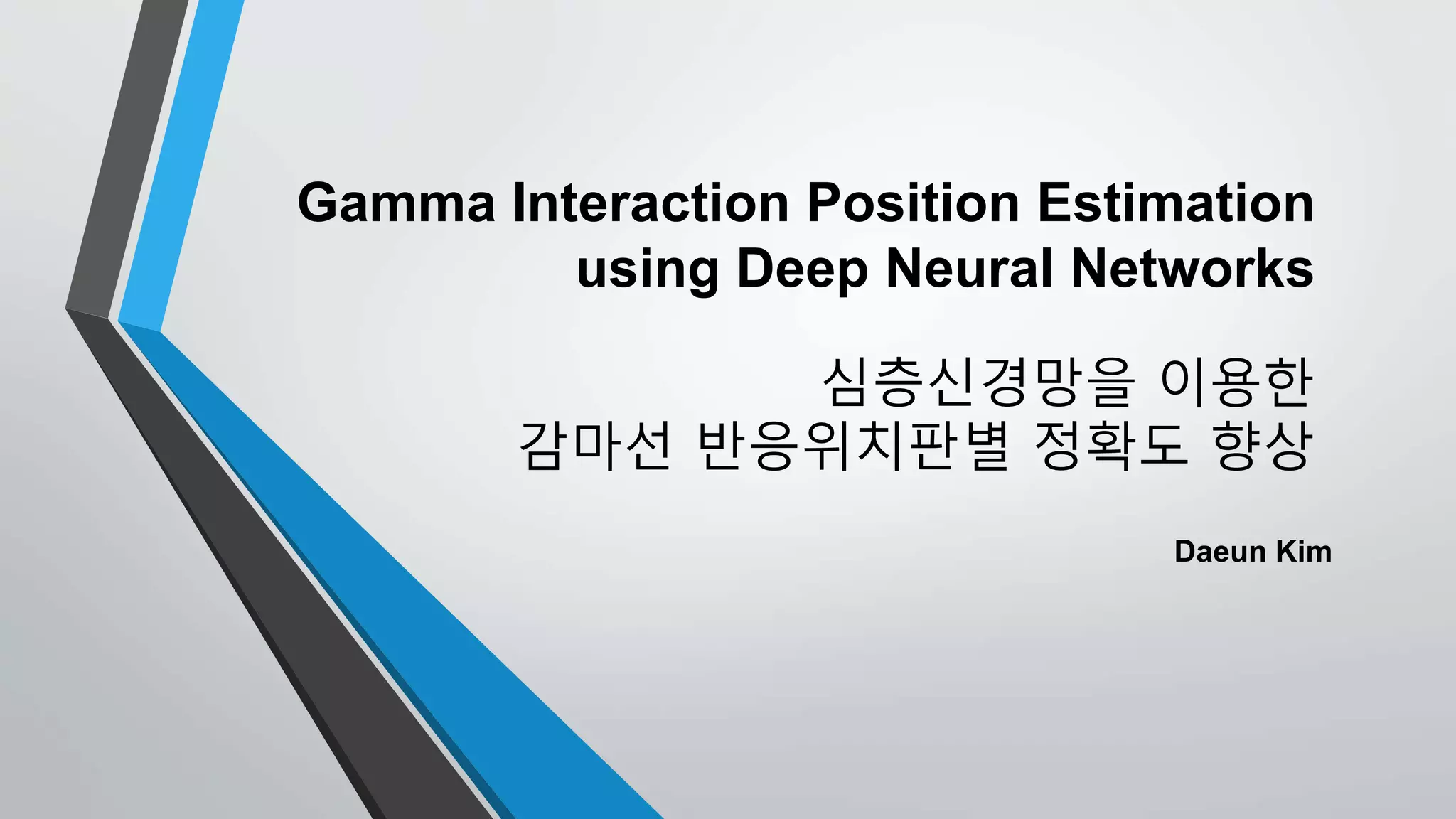 Gamma Interaction Position Estimation using Deep Neural Networks

심층신경망을 이용한
감마선 반응위치판별 정확도 향상

Daeun Kim